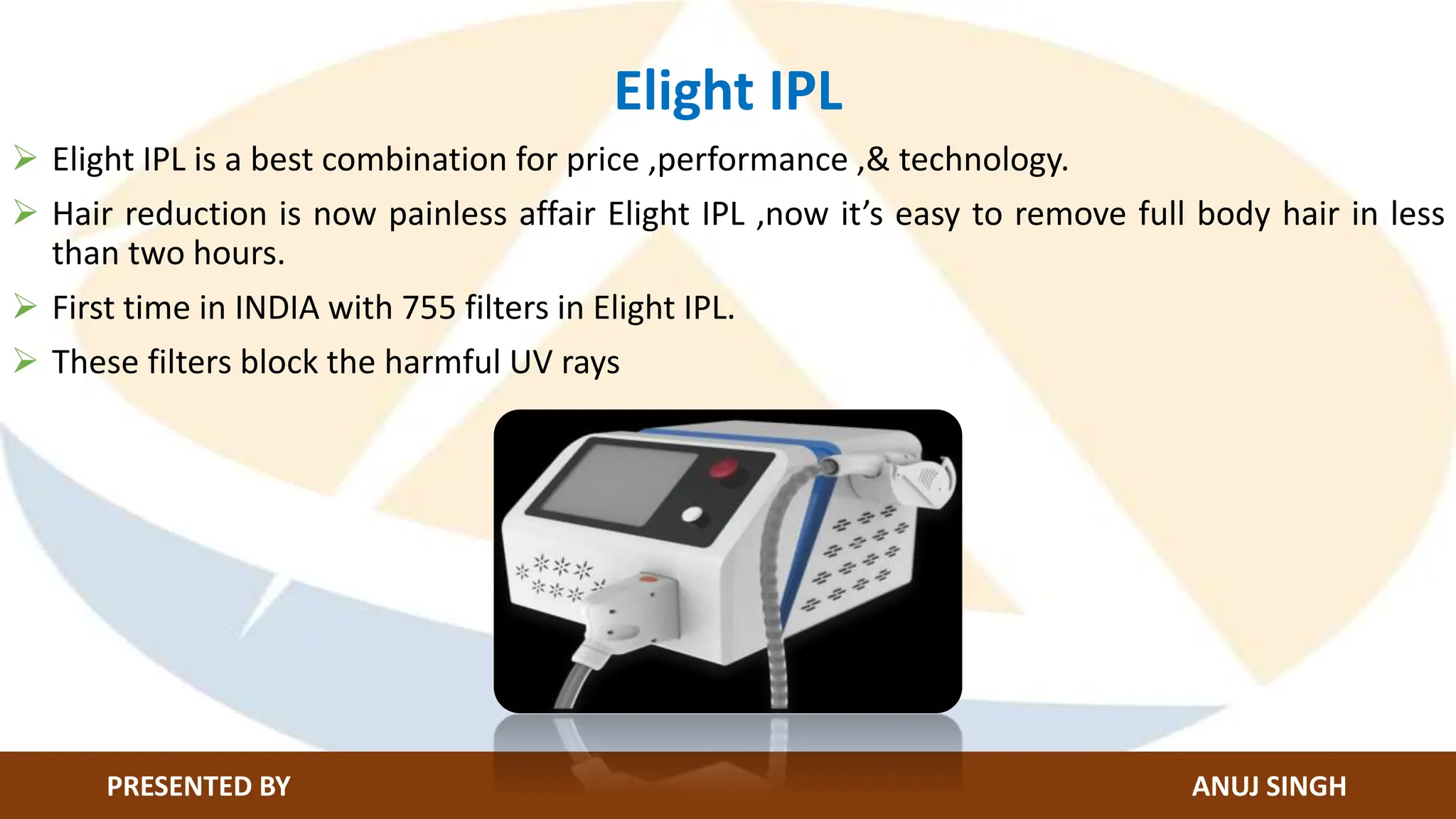 Elight IPL

➢ Elight IPL is a best combination for price ,performance ,& technology.

➢ Hair reduction is now painless affair Elight IPL ,now it's easy to remove full body hair in less than two hours.

➢ First time in INDIA with 755 filters in Elight IPL.

➢ These filters block the harmful UV rays

PRESENTED BY

ANUJ SINGH